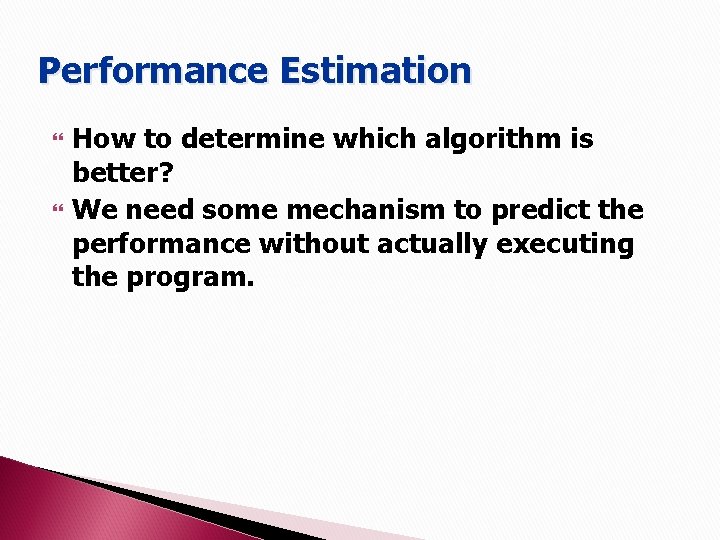 Performance Estimation

How to determine which algorithm is better?

We need some mechanism to predict the performance without actually executing the program.